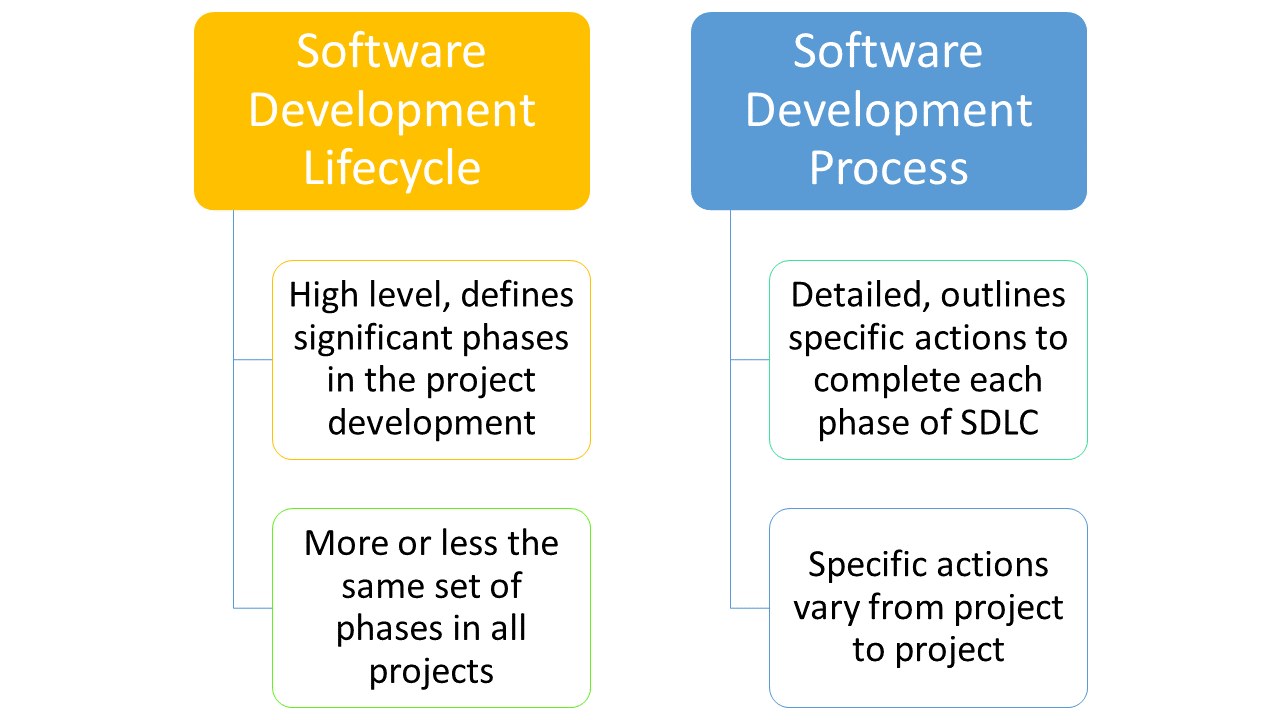 Software Development Lifecycle

High level, defines significant phases in the project development

More or less the same set of phases in all projects

Software Development Process

Detailed, outlines specific actions to complete each phase of SDLC

Specific actions vary from project to project